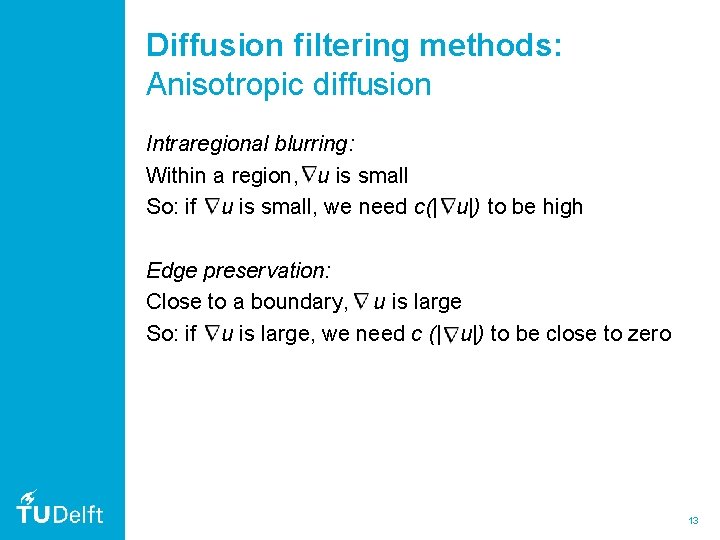 Diffusion filtering methods:
Anisotropic diffusion

Intraregional blurring:
Within a region, $\nabla u$ is small
So: if $\nabla u$ is small, we need $c(|\nabla u|)$ to be high

Edge preservation:
Close to a boundary, $\nabla u$ is large
So: if $\nabla u$ is large, we need $c(|\nabla u|)$ to be close to zero

TUDelft

13